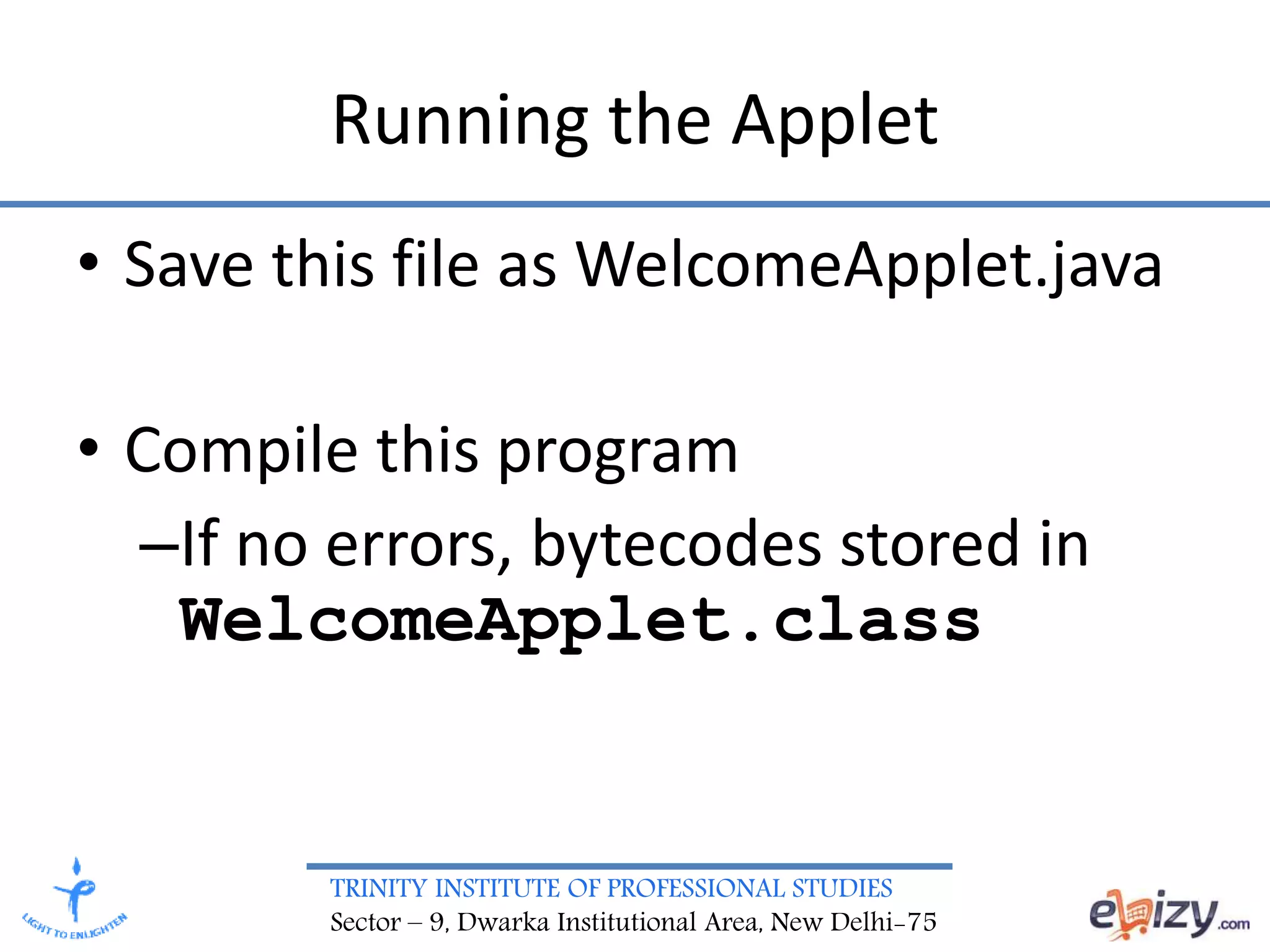 Running the Applet

• Save this file as WelcomeApplet.java

• Compile this program

–If no errors, bytecodes stored in WelcomeApplet.class

LIGHT TO ENLIGHTEN

TRINITY INSTITUTE OF PROFESSIONAL STUDIES
Sector – 9, Dwarka Institutional Area, New Delhi-75

ebizy.com